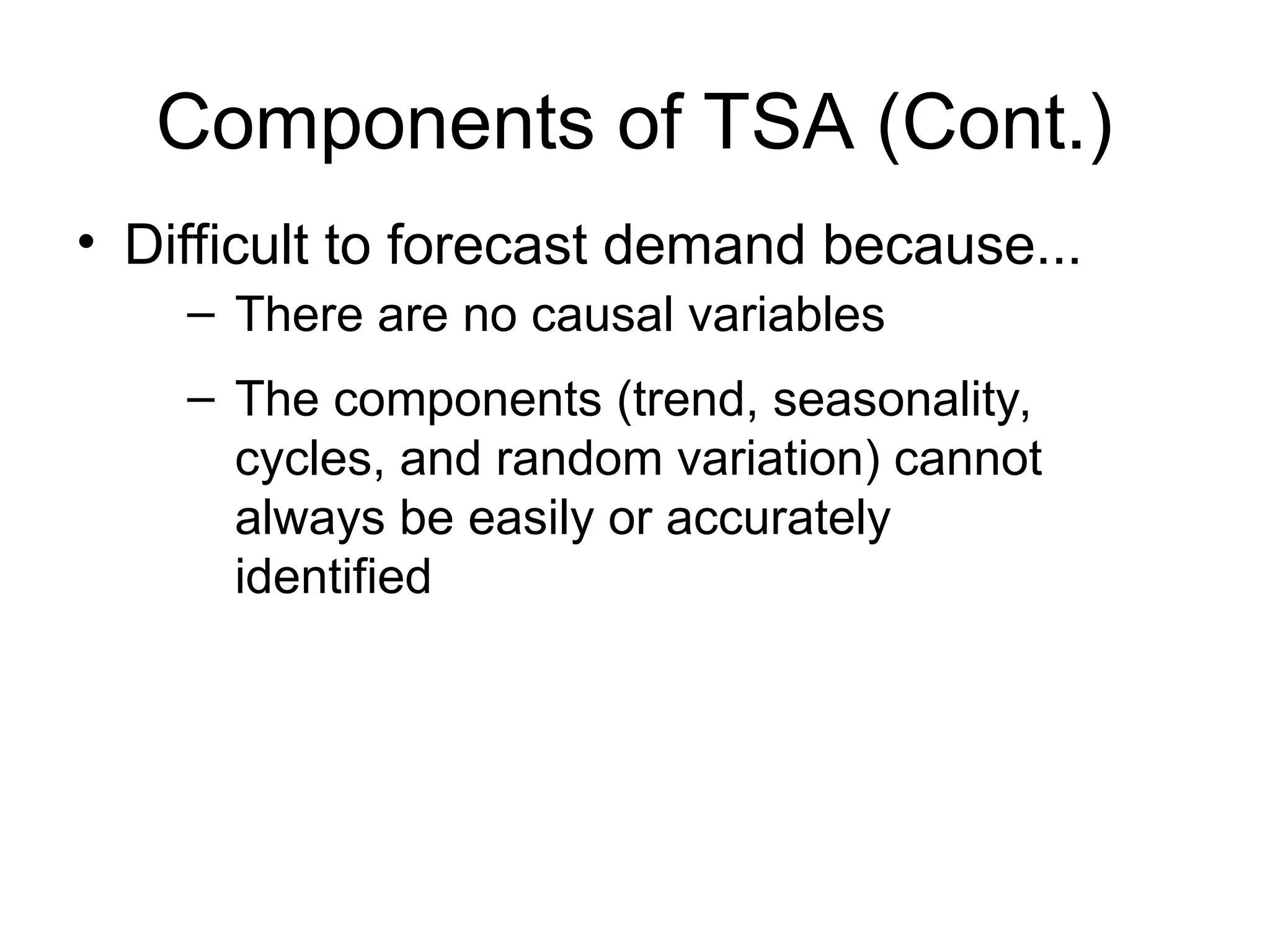 Components of TSA (Cont.)

• Difficult to forecast demand because...
 – There are no causal variables
 – The components (trend, seasonality, cycles, and random variation) cannot always be easily or accurately identified